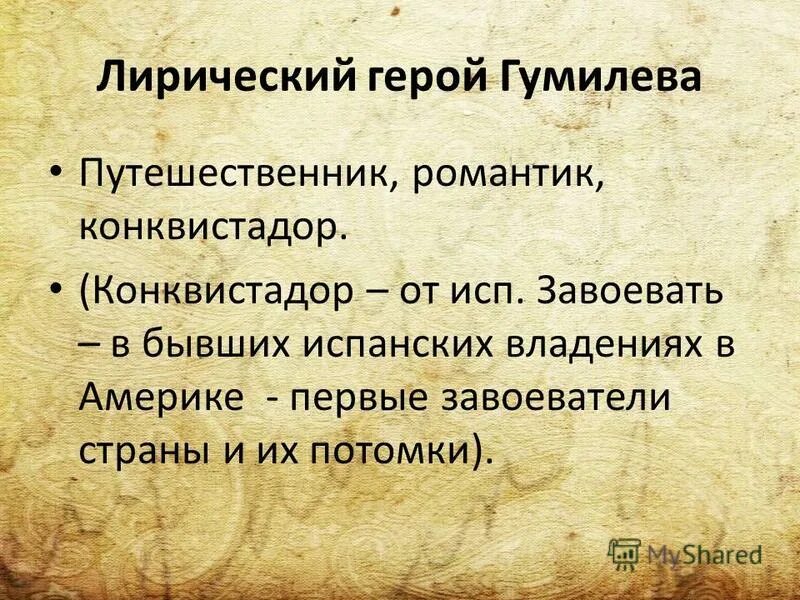 Лирический герой Гумилева

• Путешественник, романтик, конквистадор.

• (Конквистадор – от исп. Завоевать – в бывших испанских владениях в Америке - первые завоеватели страны и их потомки).

MyShared